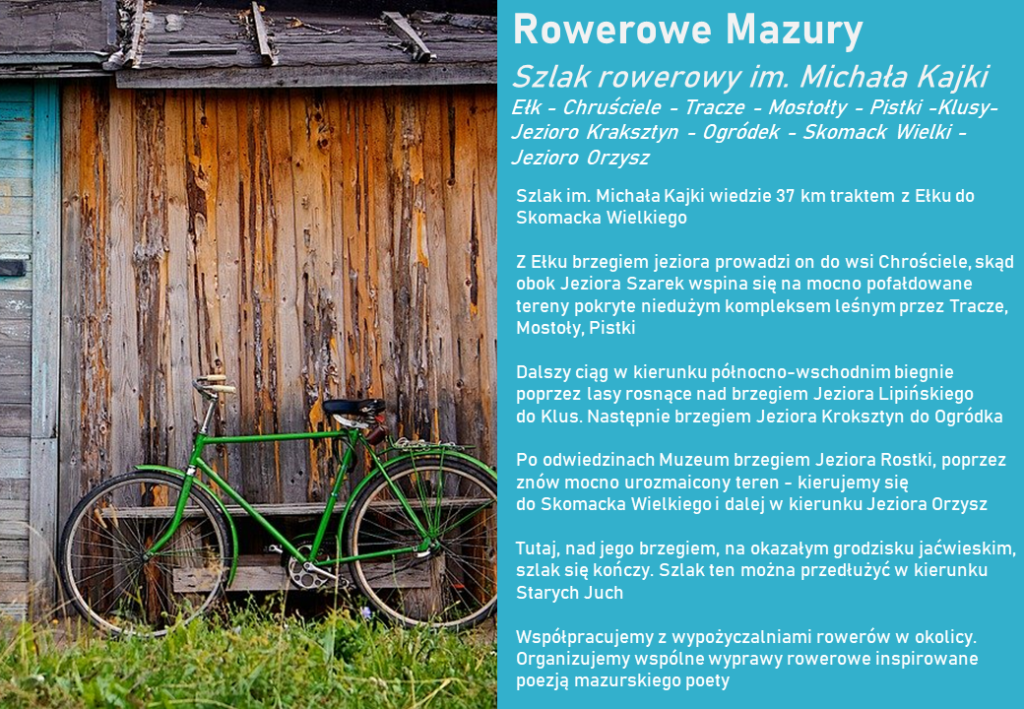 Rowerowe Mazury

Szlak rowerowy im. Michała Kajki

Ełk - Chruściele - Tracze - Mostołty - Pistki -Klusy- Jezioro Kraksztyn - Ogródek - Skomack Wielki - Jezioro Orzysz

Szlak im. Michała Kajki wiedzie 37 km traktem z Ełku do Skomacka Wielkiego

Z Ełku brzegiem jeziora prowadzi on do wsi Chrościele, skąd obok Jeziora Szarek wspina się na mocno pofałdowane tereny pokryte niedużym kompleksem leśnym przez Tracze, Mostoły, Pistki

Dalszy ciąg w kierunku północno-wschodnim biegnie poprzez lasy rosnące nad brzegiem Jeziora Lipińskiego do Klus. Następnie brzegiem Jeziora Kroksztyn do Ogródka

Po odwiedzinach Muzeum brzegiem Jeziora Rostki, poprzez znów mocno urozmaicony teren - kierujemy się do Skomacka Wielkiego i dalej w kierunku Jeziora Orzysz

Tutaj, nad jego brzegiem, na okazałym grodzisku jaćwieskim, szlak się kończy. Szlak ten można przedłużyć w kierunku Starych Juch

Współpracujemy z wypożyczalniami rowerów w okolicy. Organizujemy wspólne wyprawy rowerowe inspirowane poezją mazurskiego poety